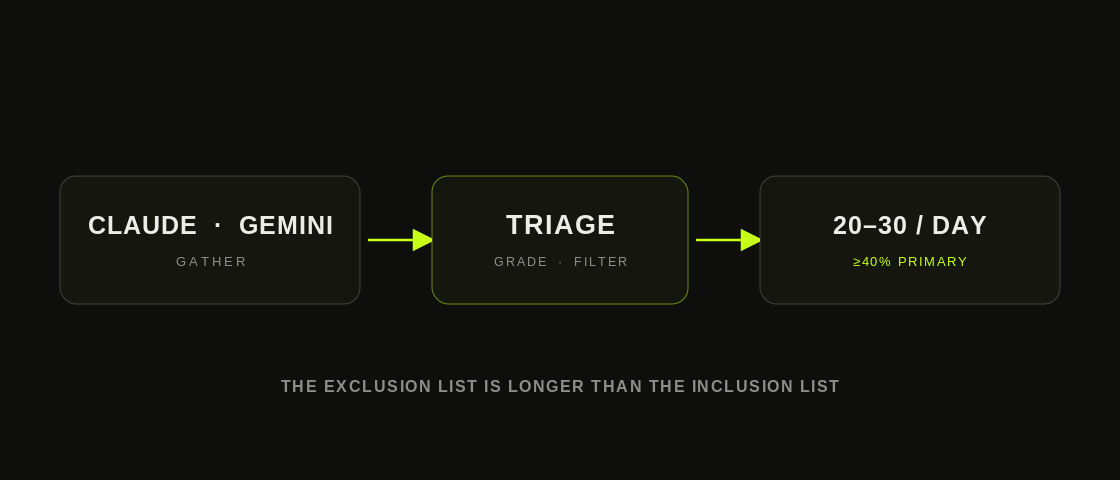 CLAUDE · GEMINI
GATHER

TRIAGE
GRADE · FILTER

20–30 / DAY
≥40% PRIMARY

THE EXCLUSION LIST IS LONGER THAN THE INCLUSION LIST